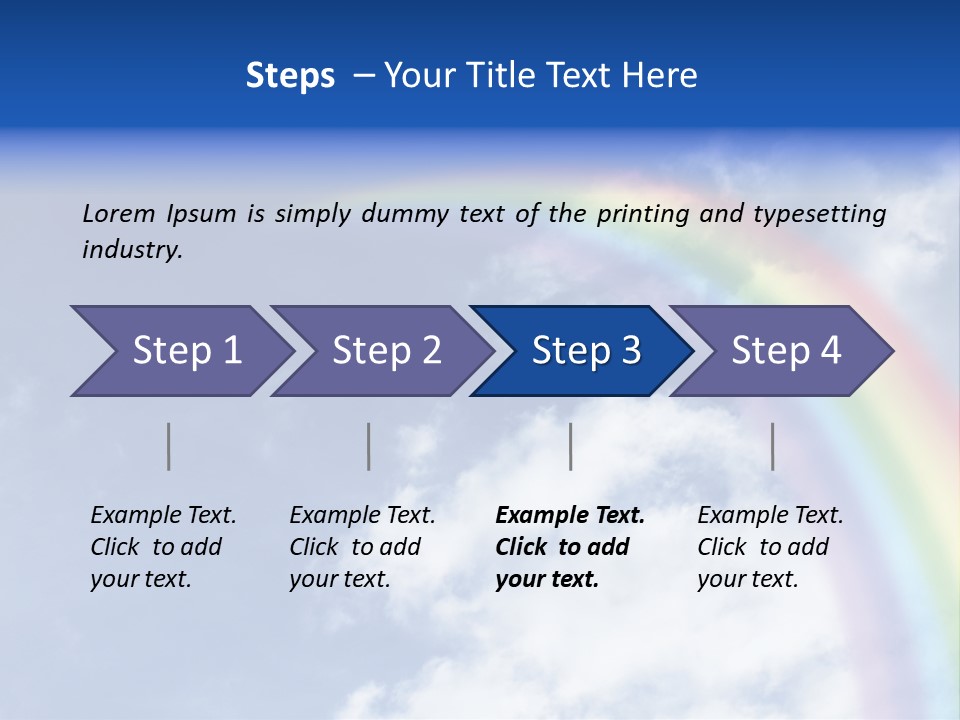 Steps – Your Title Text Here

Lorem Ipsum is simply dummy text of the printing and typesetting industry.

Step 1

Step 2

Step 3

Step 4

Example Text. Click to add your text.

Example Text. Click to add your text.

Example Text. Click to add your text.

Example Text. Click to add your text.